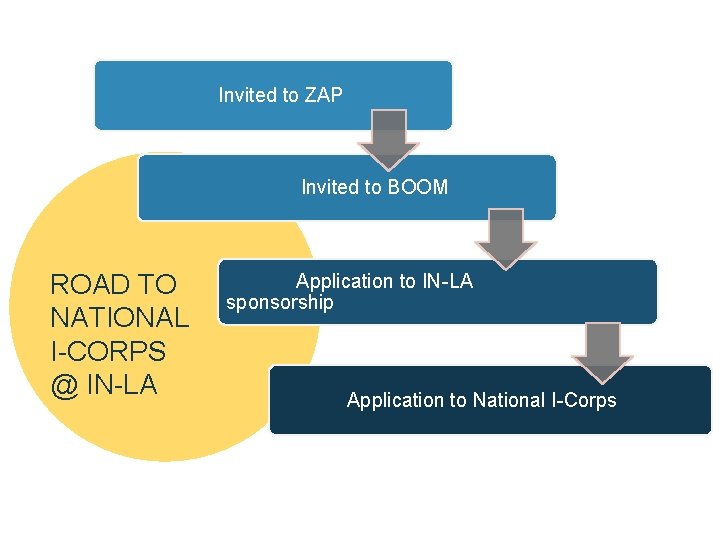 ROAD TO NATIONAL I-CORPS @ IN-LA

Invited to ZAP

Invited to BOOM

Application to IN-LA sponsorship

Application to National I-Corps